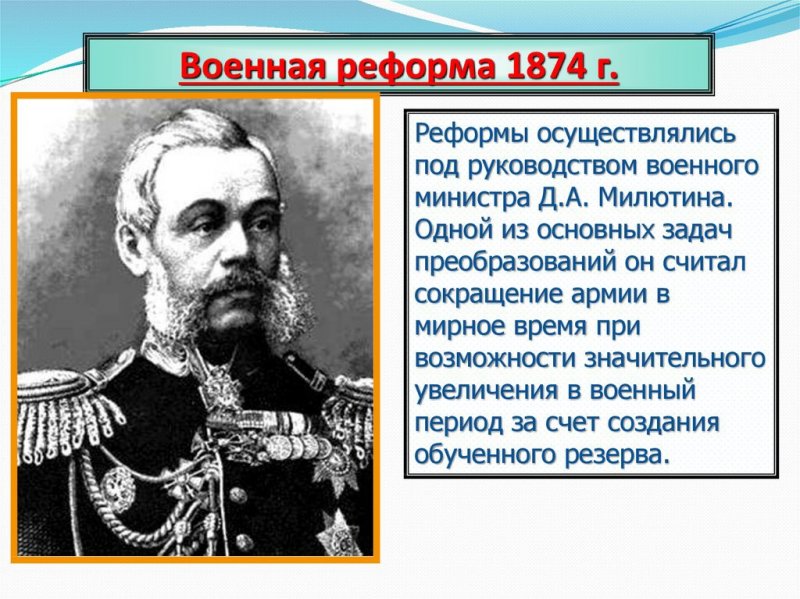 Военная реформа 1874 г.

Реформы осуществлялись под руководством военного министра Д.А. Милютина. Одной из основных задач преобразований он считал сокращение армии в мирное время при возможности значительного увеличения в военный период за счет создания обученного резерва.